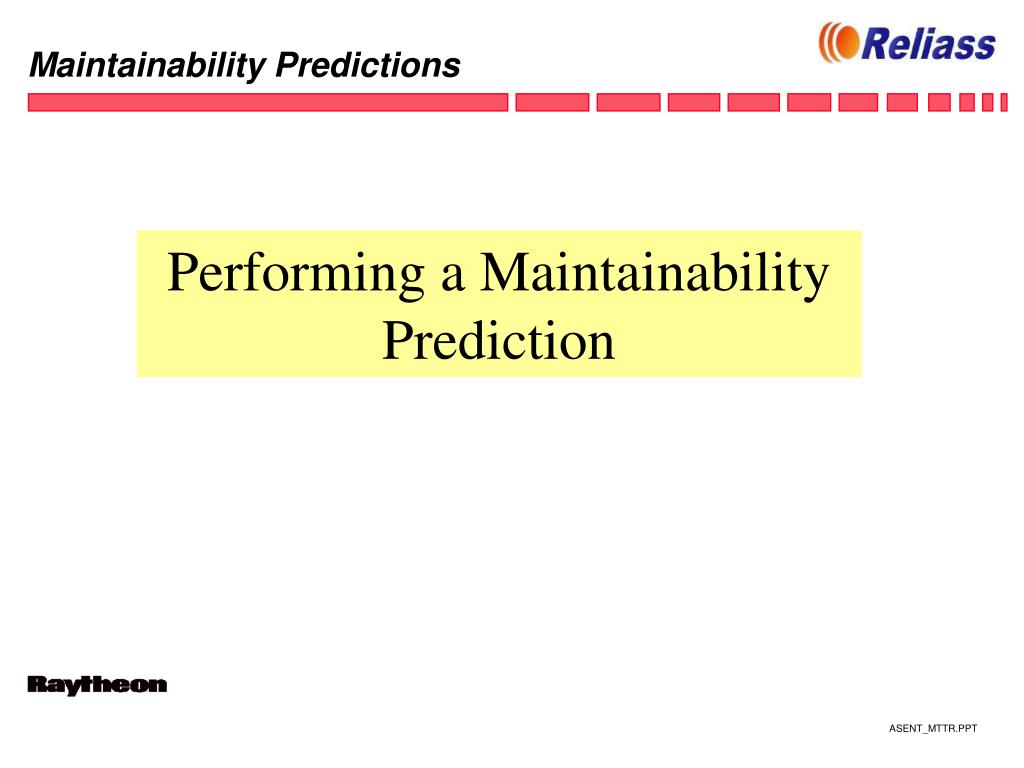 Maintainability Predictions

Reliass

Performing a Maintainability Prediction

Raytheon

ASENT_MTTR.PPT